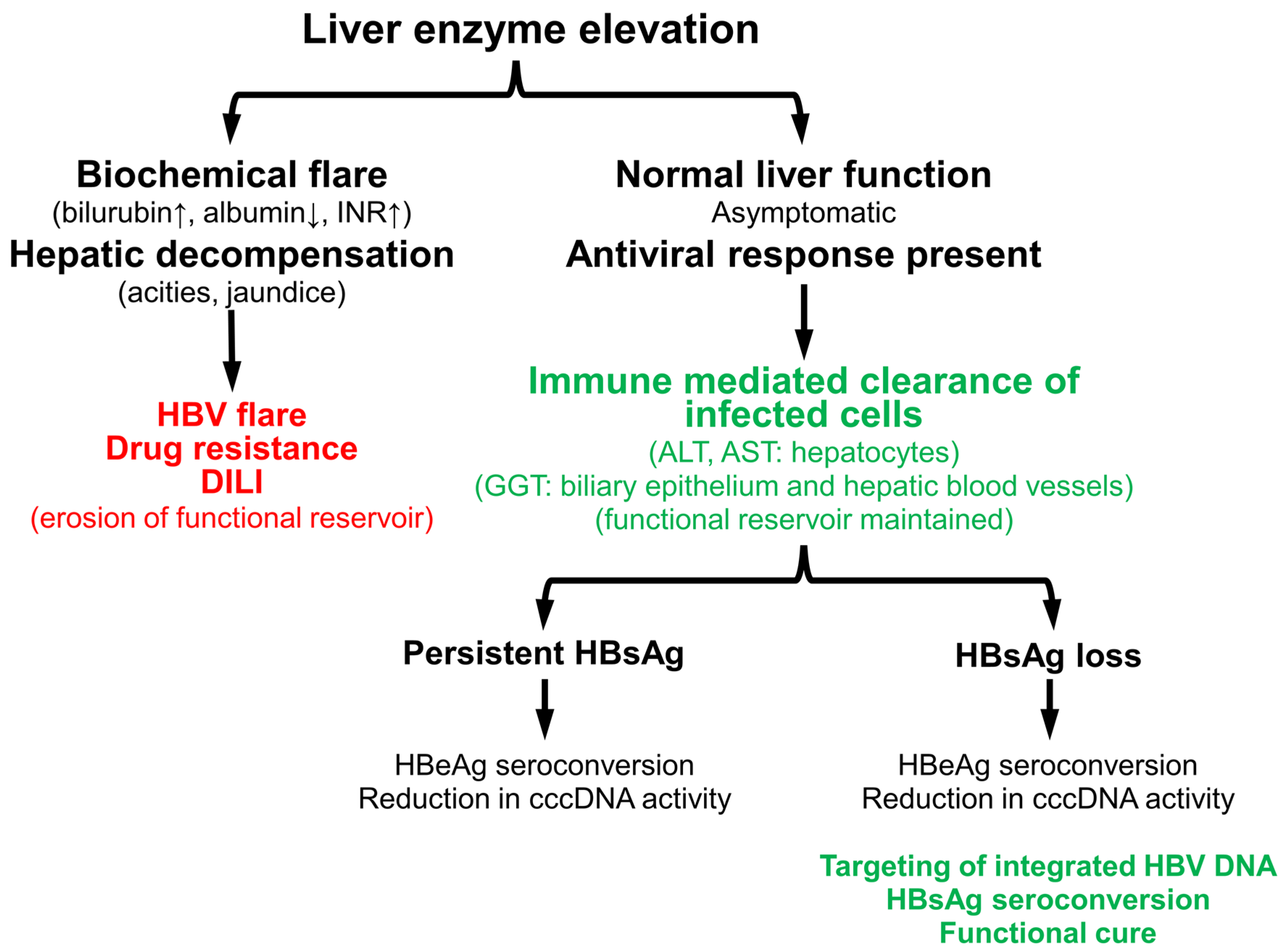 Liver enzyme elevation

Biochemical flare
(bilurubin↑, albumin↓, INR↑)
Hepatic decompensation
(acities, jaundice)

HBV flare
Drug resistance
DILI
(erosion of functional reservoir)

Normal liver function
Asymptomatic
Antiviral response present

Immune mediated clearance of infected cells
(ALT, AST: hepatocytes)
(GGT: biliary epithelium and hepatic blood vessels)
(functional reservoir maintained)

Persistent HBsAg

HBeAg seroconversion
Reduction in cccDNA activity

HBsAg loss

HBeAg seroconversion
Reduction in cccDNA activity

Targeting of integrated HBV DNA
HBsAg seroconversion
Functional cure